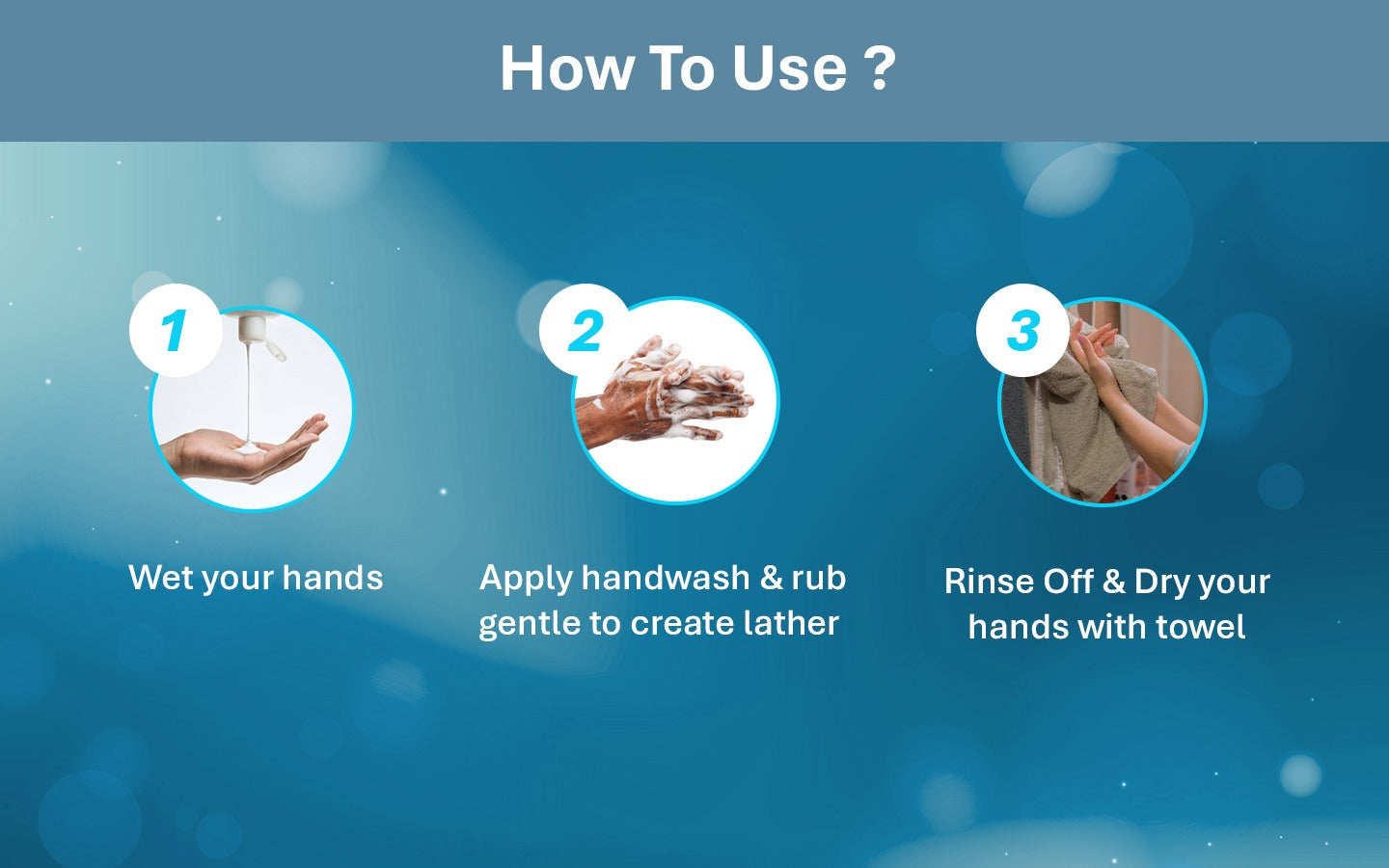 How To Use ?

1

Wet your hands

2

Apply handwash & rub gentle to create lather

3

Rinse Off & Dry your hands with towel